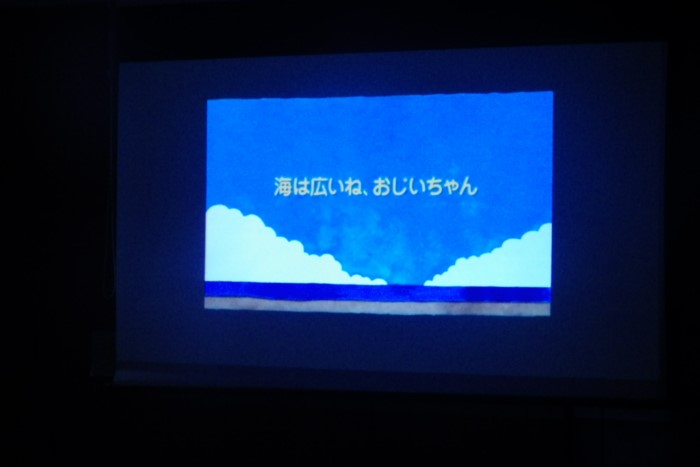 海は広いね、おじいちゃん